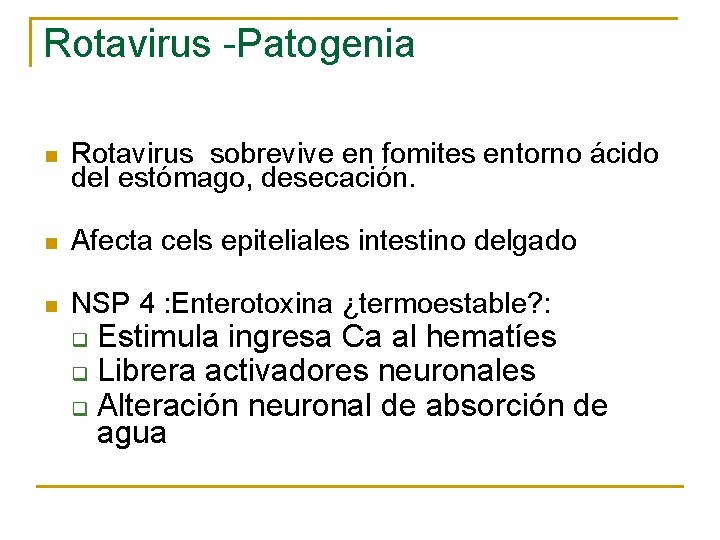 Rotavirus -Patogenia

Rotavirus sobrevive en fomites entorno ácido del estómago, desecación.

Afecta cels epiteliales intestino delgado

NSP 4 :Enterotoxina ¿termoestable?:
Estimula ingresa Ca al hematíes
Librera activadores neuronales
Alteración neuronal de absorción de agua